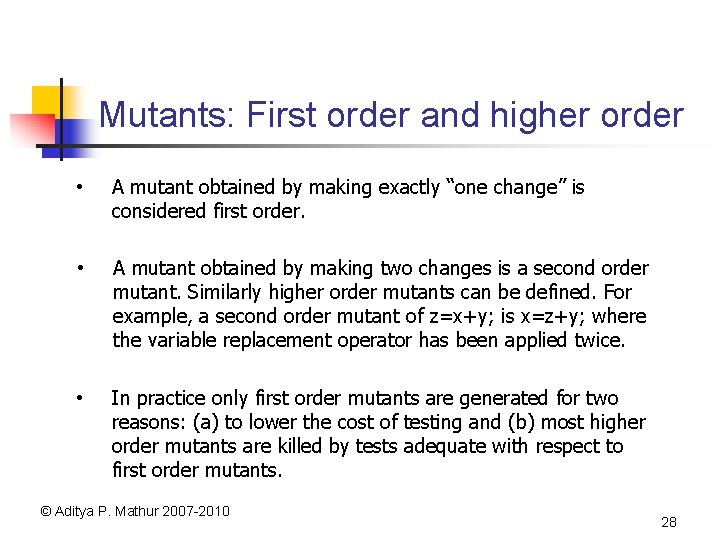 Mutants: First order and higher order

• A mutant obtained by making exactly "one change" is considered first order.

• A mutant obtained by making two changes is a second order mutant. Similarly higher order mutants can be defined. For example, a second order mutant of z=x+y; is x=z+y; where the variable replacement operator has been applied twice.

• In practice only first order mutants are generated for two reasons: (a) to lower the cost of testing and (b) most higher order mutants are killed by tests adequate with respect to first order mutants.

© Aditya P. Mathur 2007-2010

28